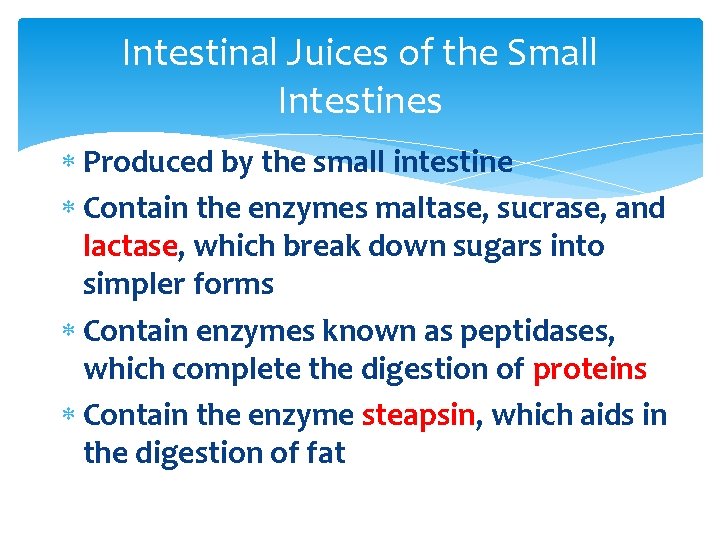 Intestinal Juices of the Small Intestines

* Produced by the small intestine
* Contain the enzymes maltase, sucrase, and lactase, which break down sugars into simpler forms
* Contain enzymes known as peptidases, which complete the digestion of proteins
* Contain the enzyme steapsin, which aids in the digestion of fat